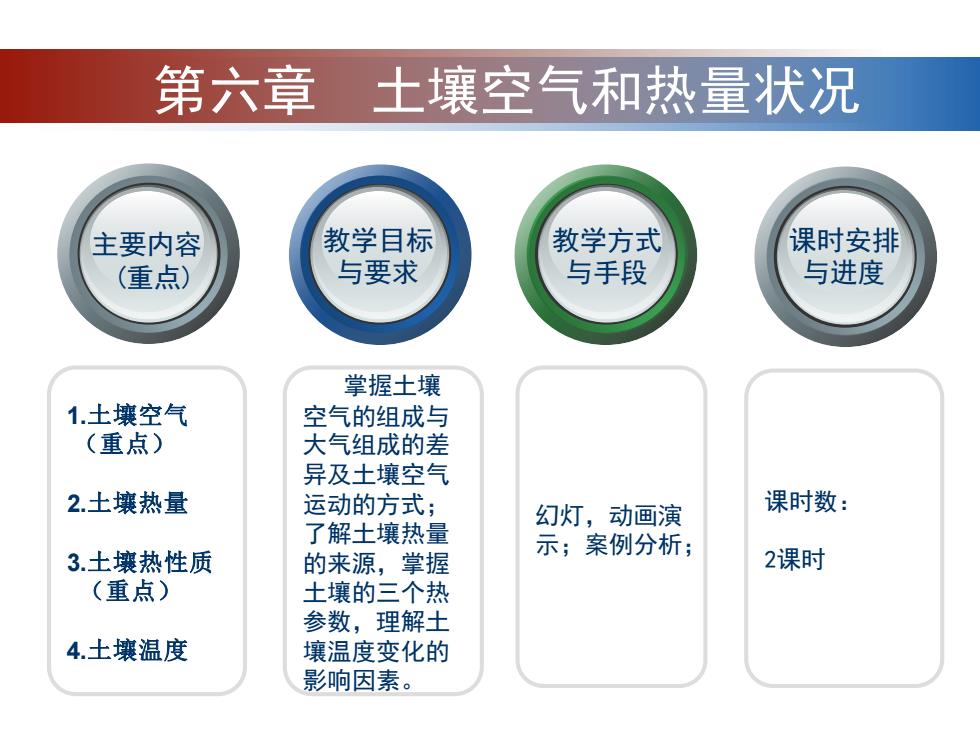 第六章　土壤空气和热量状况

主要内容（重点）

教学目标与要求

教学方式与手段

课时安排与进度

1.土壤空气（重点）

2.土壤热量

3.土壤热性质（重点）

4.土壤温度

掌握土壤空气的组成与大气组成的差异及土壤空气运动的方式；了解土壤热量的来源，掌握土壤的三个热参数，理解土壤温度变化的影响因素。

幻灯，动画演示；案例分析；

课时数：

2课时